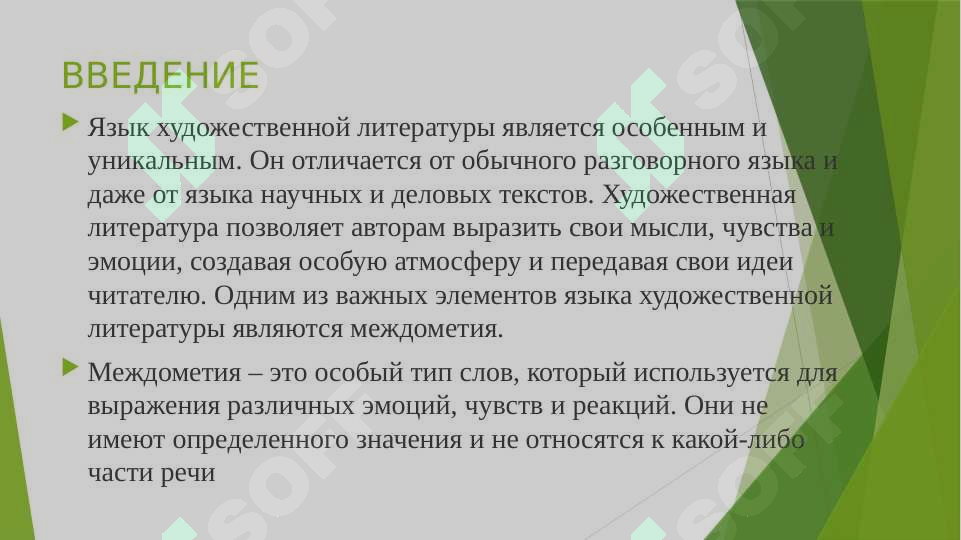 ВВЕДЕНИЕ

Язык художественной литературы является особенным и уникальным. Он отличается от обычного разговорного языка и даже от языка научных и деловых текстов. Художественная литература позволяет авторам выразить свои мысли, чувства и эмоции, создавая особую атмосферу и передавая свои идеи читателю. Одним из важных элементов языка художественной литературы являются междометия.

Междометия – это особый тип слов, который используется для выражения различных эмоций, чувств и реакций. Они не имеют определенного значения и не относятся к какой-либо части речи